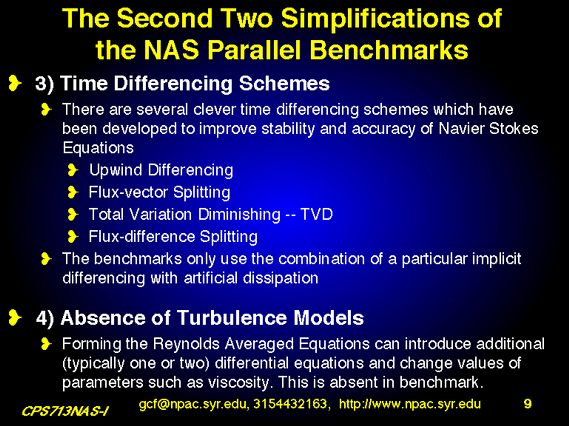 The Second Two Simplifications of the NAS Parallel Benchmarks

3) Time Differencing Schemes

There are several clever time differencing schemes which have been developed to improve stability and accuracy of Navier Stokes Equations

Upwind Differencing

Flux-vector Splitting

Total Variation Diminishing -- TVD

Flux-difference Splitting

The benchmarks only use the combination of a particular implicit differencing with artificial dissipation

4) Absence of Turbulence Models

Forming the Reynolds Averaged Equations can introduce additional (typically one or two) differential equations and change values of parameters such as viscosity. This is absent in benchmark.

CPS713NAS-I gcf@npac.syr.edu, 3154432163, http://www.npac.syr.edu 9